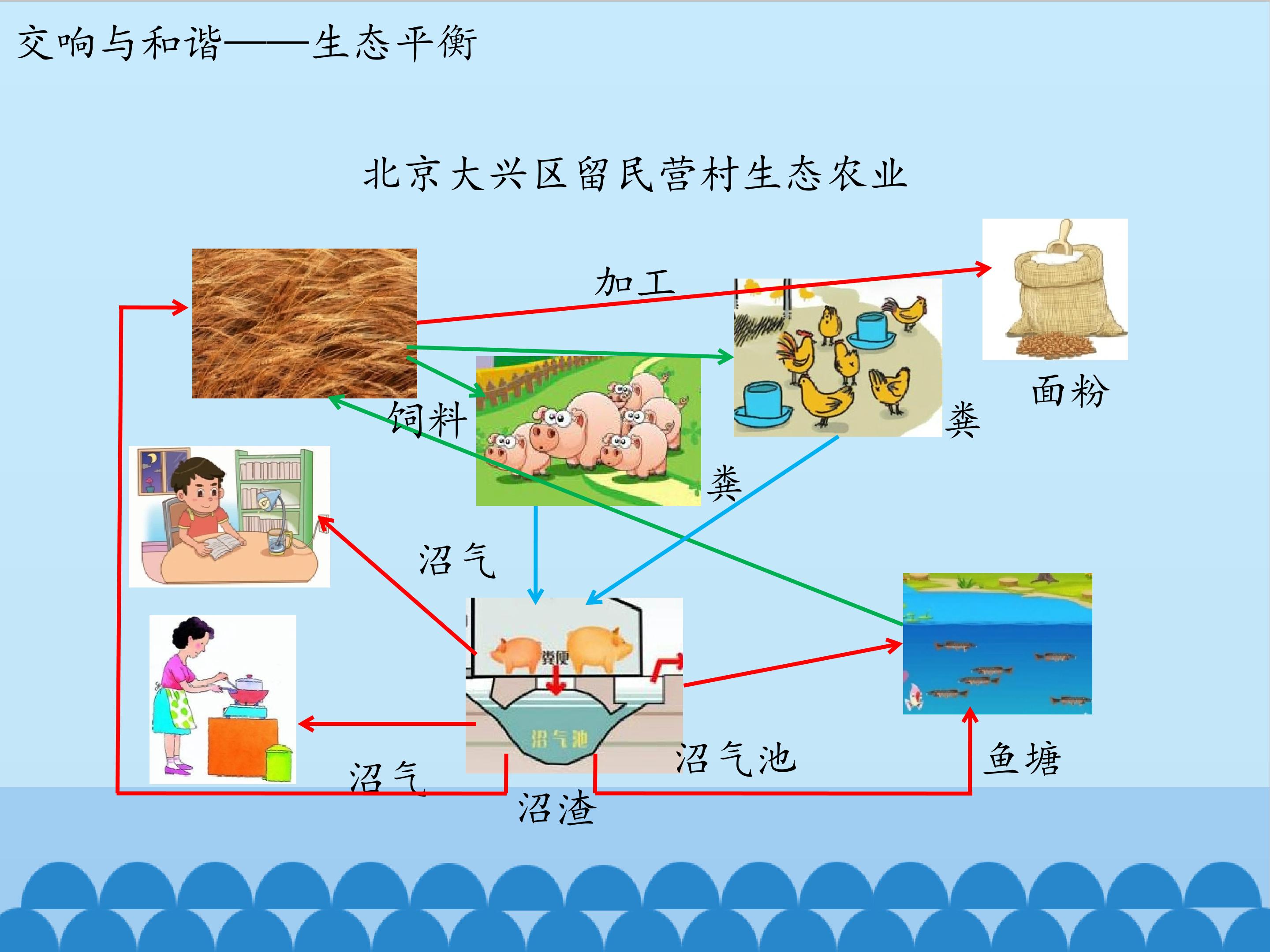 交响与和谐——生态平衡

北京大兴区留民营村生态农业

加工

面粉

饲料

粪

粪

沼气

粪便

沼气池

沼气池

鱼塘

沼气

沼渣